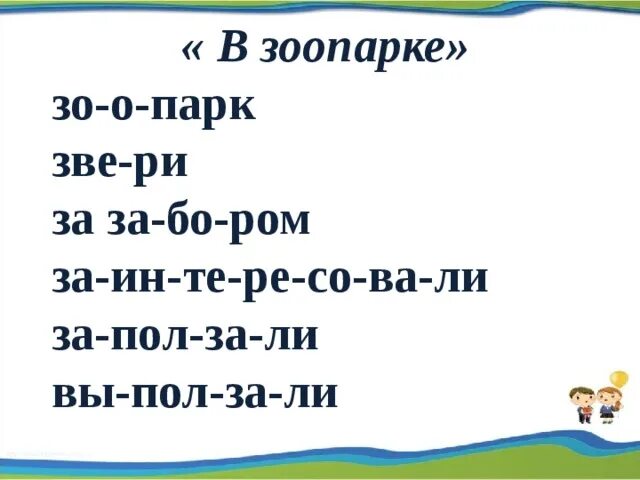 « В зоопарке»

зо-о-парк
зве-ри
за за-бо-ром
за-ин-те-ре-со-ва-ли
за-пол-за-ли
вы-пол-за-ли